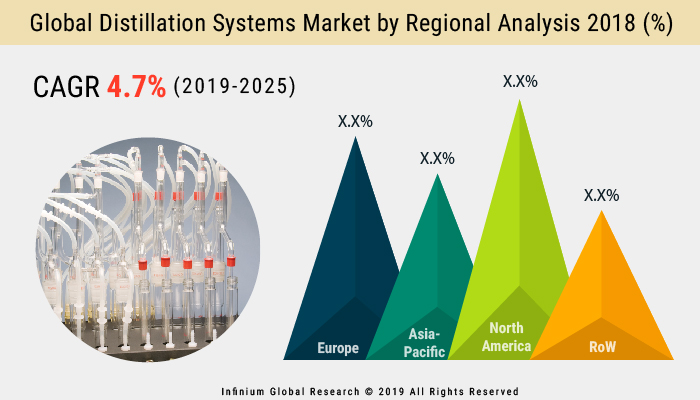 Global Distillation Systems Market by Regional Analysis 2018 (%)

CAGR 4.7% (2019-2025)

X.X%

X.X%

X.X%

X.X%

Europe

Asia-Pacific

North America

RoW

Infinium Global Research © 2019 All Rights Reserved